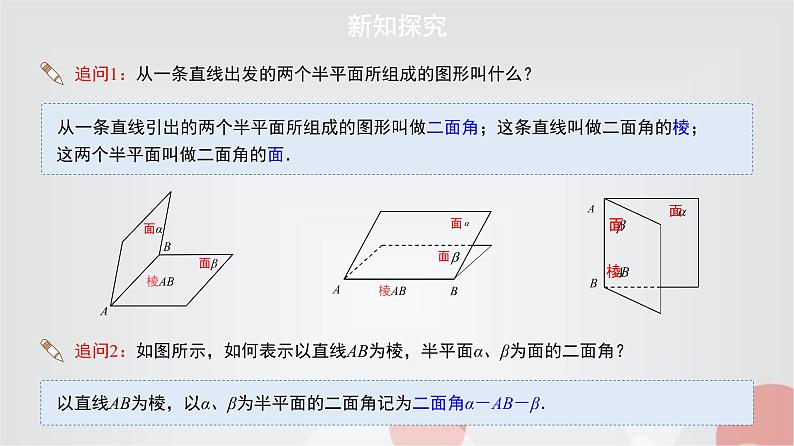 新知探究

追问1：从一条直线出发的两个半平面所组成的图形叫什么？

从一条直线引出的两个半平面所组成的图形叫做二面角；这条直线叫做二面角的棱；这两个半平面叫做二面角的面.

面$\alpha$
$B$
面$\beta$
棱$AB$
$A$

面$\alpha$
面$\beta$
$A$ 棱$AB$ $B$

$A$
面$\alpha$
面$\beta$
棱$AB$
$B$

追问2：如图所示，如何表示以直线$AB$为棱，半平面$\alpha$、$\beta$为面的二面角？

以直线$AB$为棱，以$\alpha$、$\beta$为半平面的二面角记为二面角$\alpha-AB-\beta$.